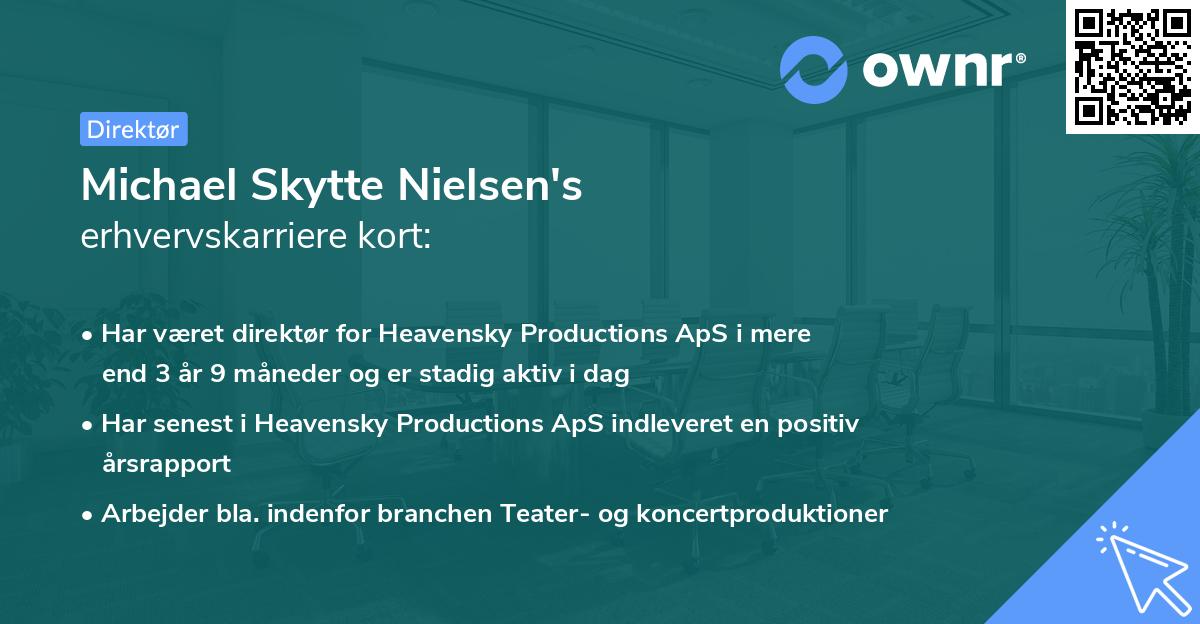 ownr®

Direktør

Michael Skytte Nielsen's
erhvervskarriere kort:

• Har været direktør for Heavensky Productions ApS i mere end 3 år 9 måneder og er stadig aktiv i dag

• Har senest i Heavensky Productions ApS indleveret en positiv årsrapport

• Arbejder bla. indenfor branchen Teater- og koncertproduktioner